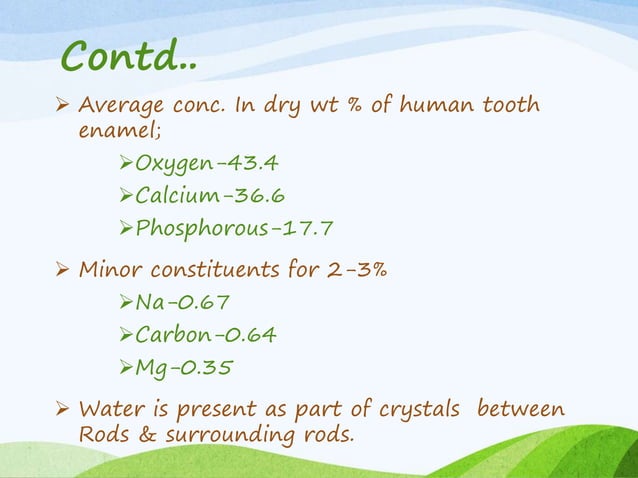 Contd..

➢ Average conc. In dry wt % of human tooth enamel;

➢Oxygen-43.4

➢Calcium-36.6

➢Phosphorous-17.7

➢ Minor constituents for 2-3%

➢Na-0.67

➢Carbon-0.64

➢Mg-0.35

➢ Water is present as part of crystals between Rods & surrounding rods.